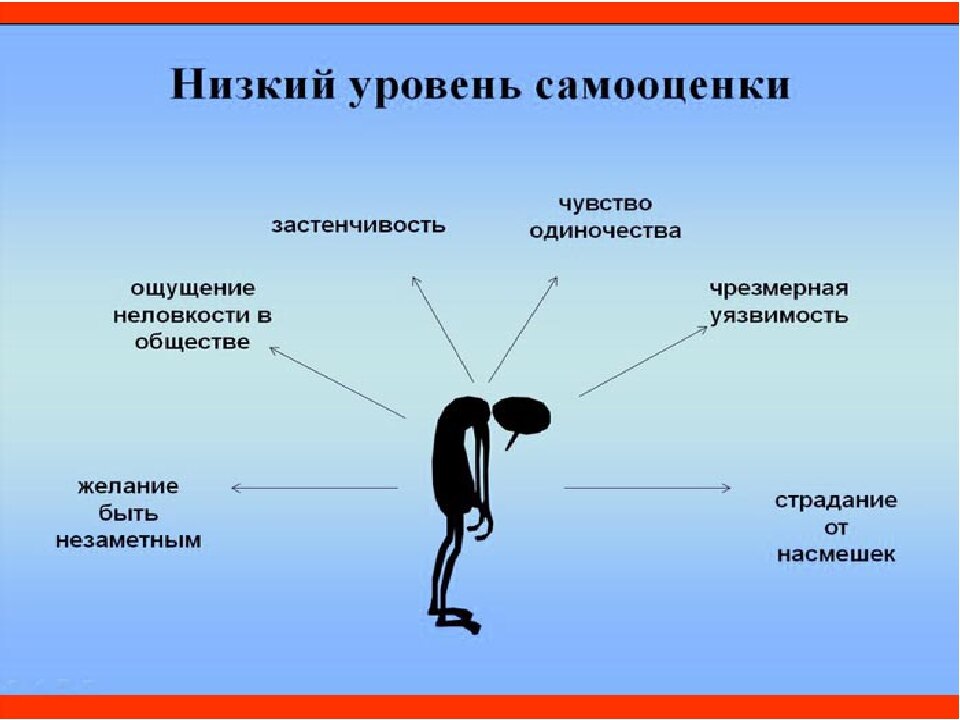 Низкий уровень самооценки

застенчивость

чувство одиночества

ощущение неловкости в обществе

чрезмерная уязвимость

желание быть незаметным

страдание от насмешек